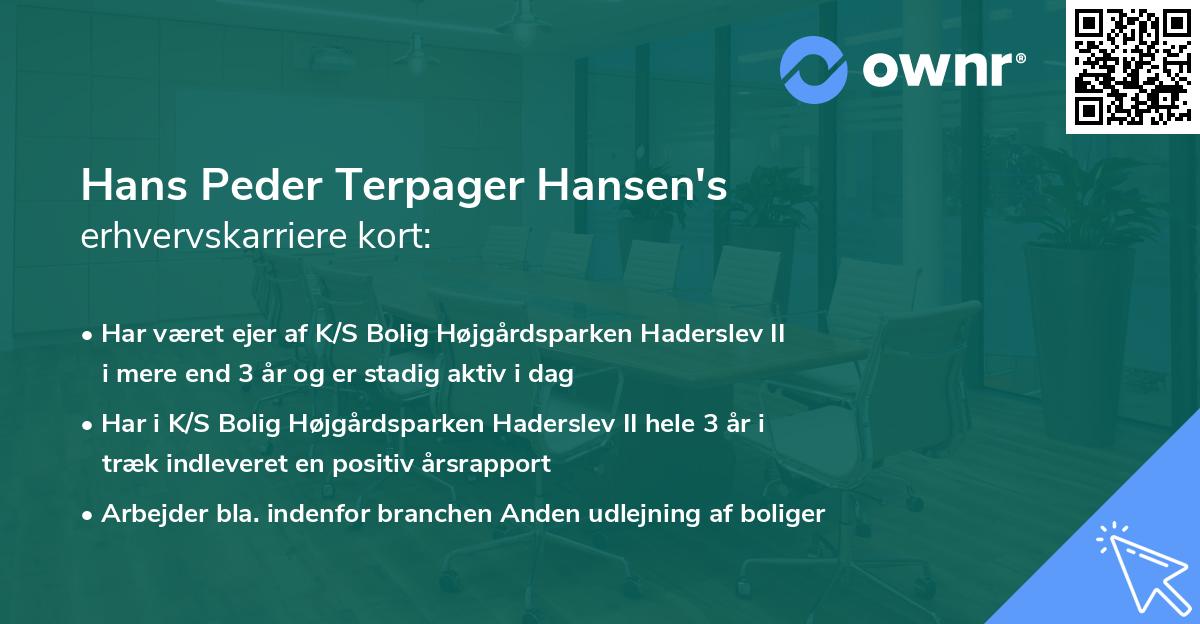 ownr®

Hans Peder Terpager Hansen's
erhvervskarriere kort:

• Har været ejer af K/S Bolig Højgårdsparken Haderslev II i mere end 3 år og er stadig aktiv i dag
• Har i K/S Bolig Højgårdsparken Haderslev II hele 3 år i træk indleveret en positiv årsrapport
• Arbejder bla. indenfor branchen Anden udlejning af boliger